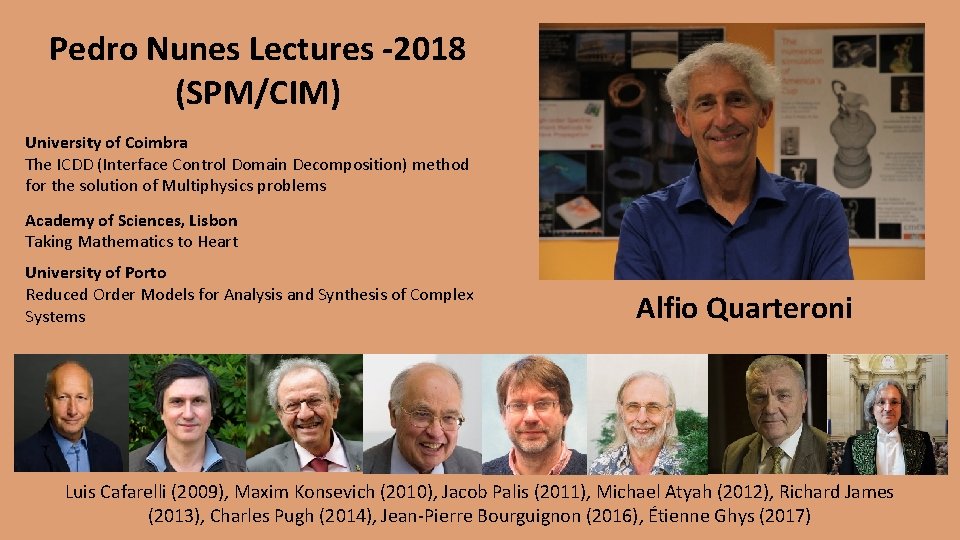 Pedro Nunes Lectures -2018
(SPM/CIM)

University of Coimbra
The ICDD (Interface Control Domain Decomposition) method for the solution of Multiphysics problems

Academy of Sciences, Lisbon
Taking Mathematics to Heart

University of Porto
Reduced Order Models for Analysis and Synthesis of Complex Systems

Alfio Quarteroni

Luis Cafarelli (2009), Maxim Konsevich (2010), Jacob Palis (2011), Michael Atyah (2012), Richard James (2013), Charles Pugh (2014), Jean-Pierre Bourguignon (2016), Étienne Ghys (2017)